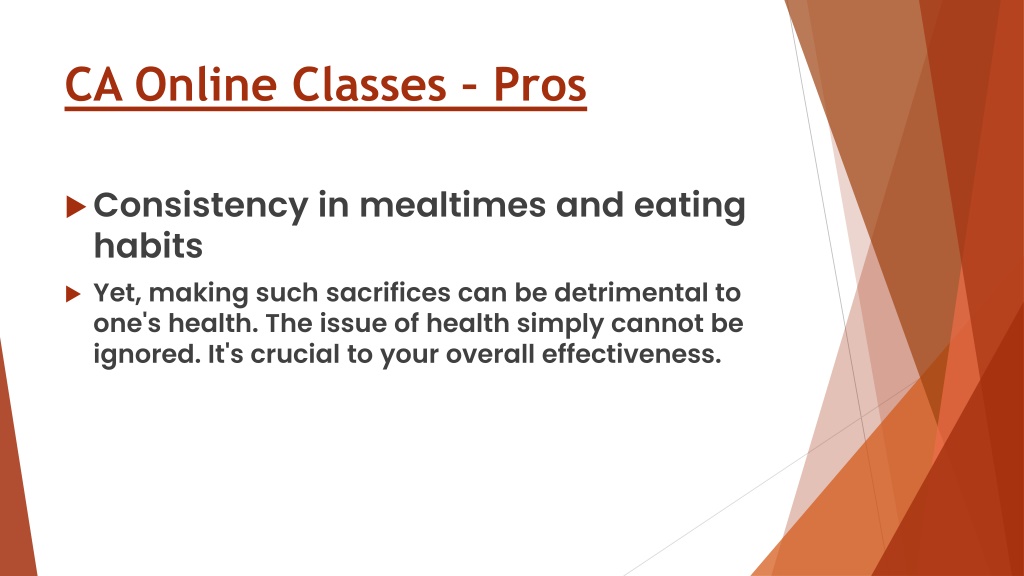 CA Online Classes - Pros

Consistency in mealtimes and eating habits

Yet, making such sacrifices can be detrimental to one's health. The issue of health simply cannot be ignored. It's crucial to your overall effectiveness.